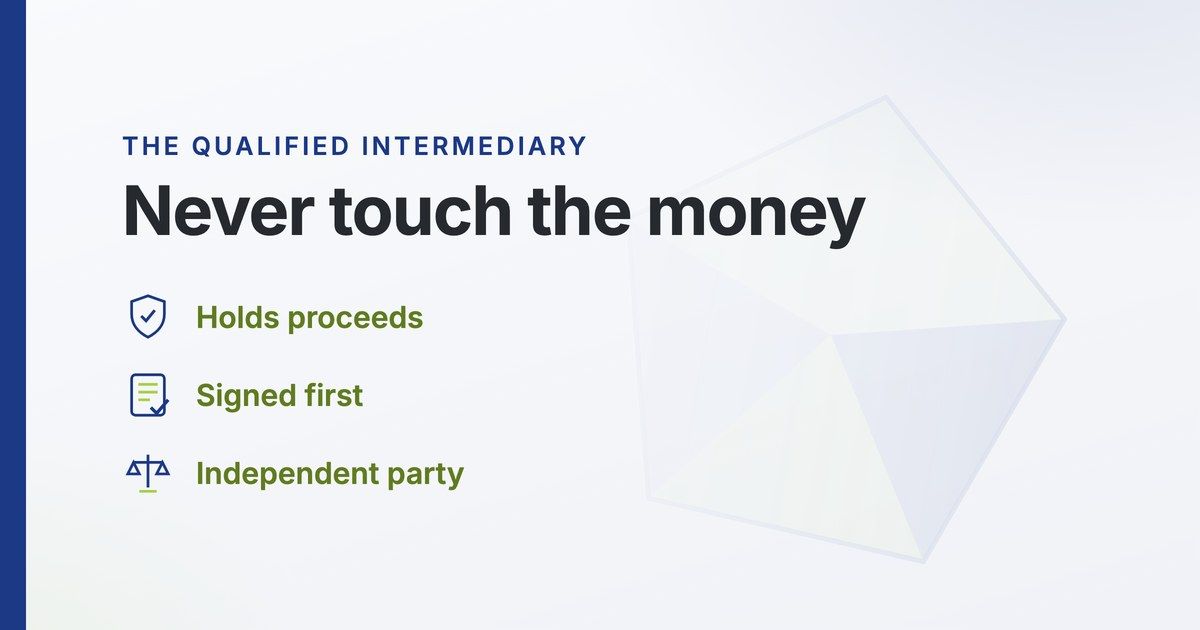 THE QUALIFIED INTERMEDIARY

Never touch the money

Holds proceeds

Signed first

Independent party